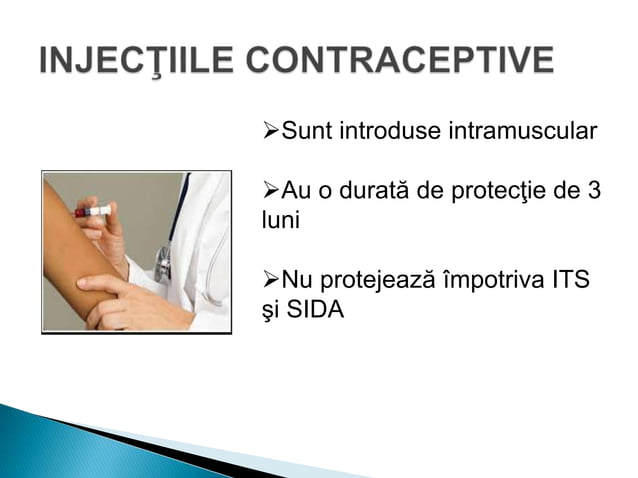 INJECŢIILE CONTRACEPTIVE

➢Sunt introduse intramuscular

➢Au o durată de protecţie de 3 luni

➢Nu protejează împotriva ITS şi SIDA